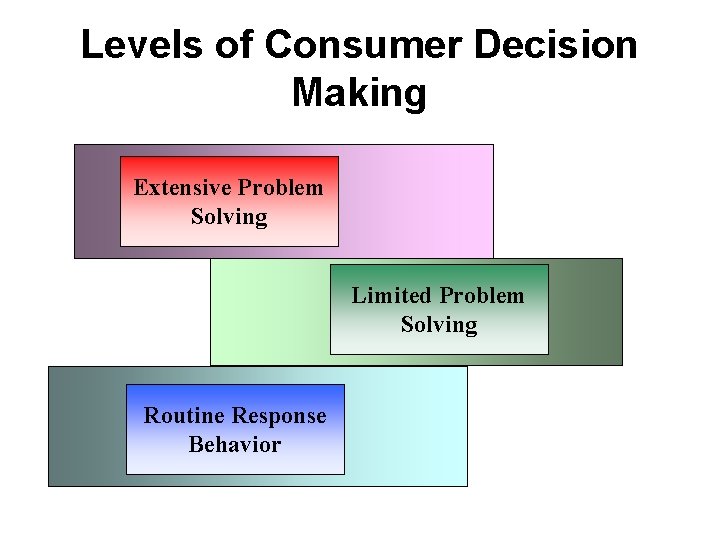 Levels of Consumer Decision Making

Extensive Problem Solving

Limited Problem Solving

Routine Response Behavior